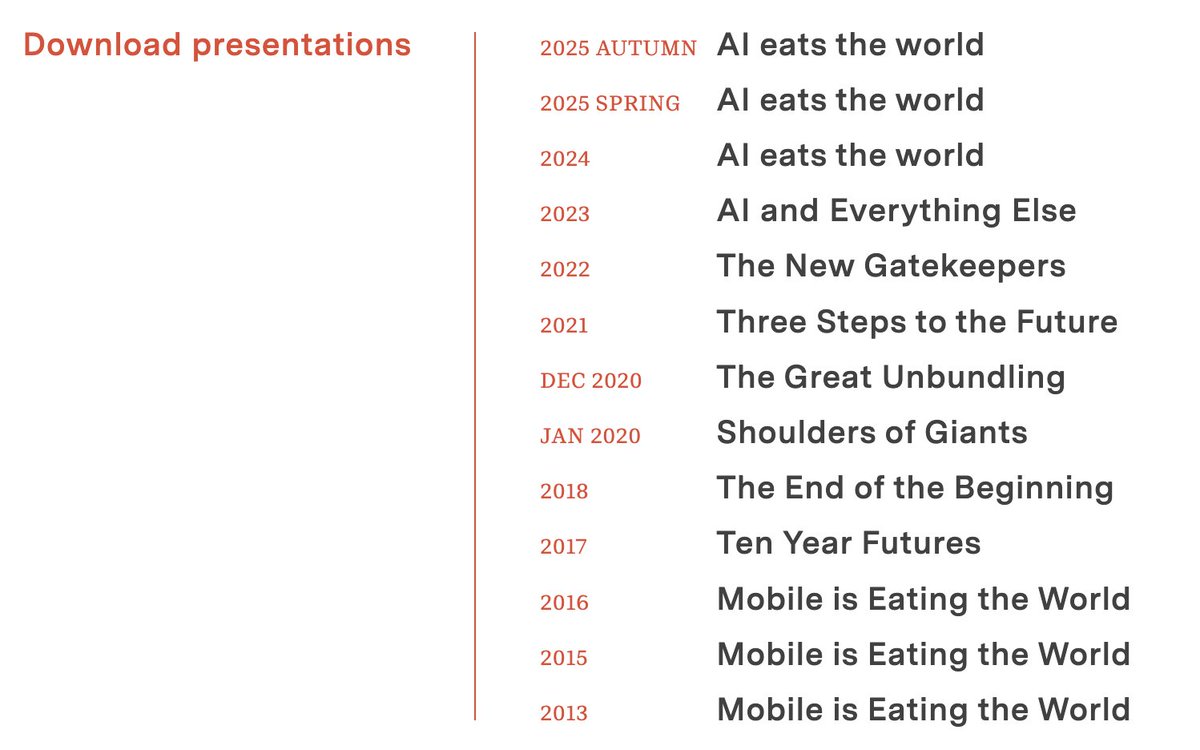 Download presentations

2025 AUTUMN AI eats the world

2025 SPRING AI eats the world

2024 AI eats the world

2023 AI and Everything Else

2022 The New Gatekeepers

2021 Three Steps to the Future

DEC 2020 The Great Unbundling

JAN 2020 Shoulders of Giants

2018 The End of the Beginning

2017 Ten Year Futures

2016 Mobile is Eating the World

2015 Mobile is Eating the World

2013 Mobile is Eating the World